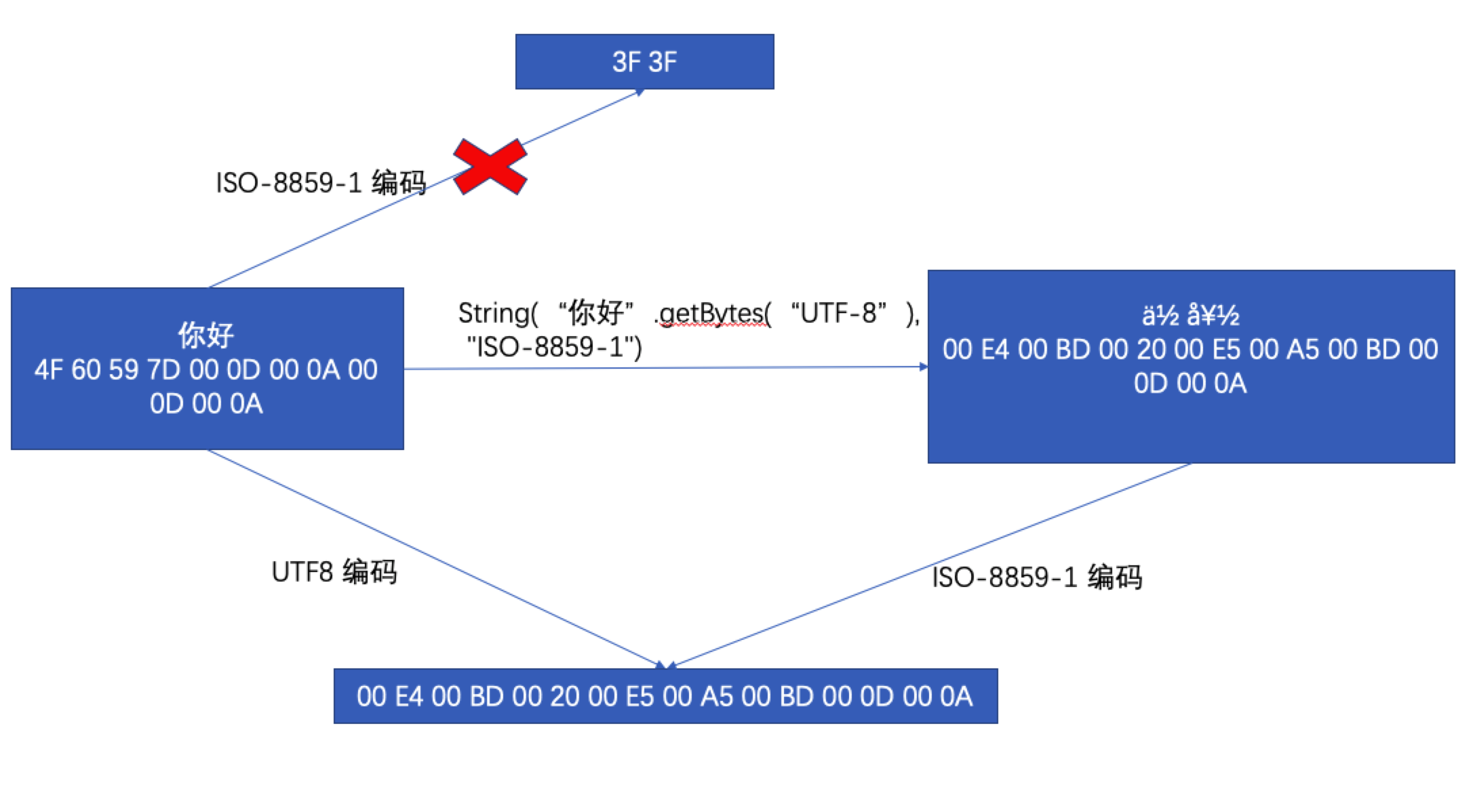 3F 3F

ISO-8859-1 编码

你好
4F 60 59 7D 00 0D 00 0A 00 0D 00 0A

String( “你好” .getBytes( “UTF-8” ), "ISO-8859-1")

ä½ å¥½
00 E4 00 BD 00 20 00 E5 00 A5 00 BD 00 0D 00 0A

UTF8 编码

ISO-8859-1 编码

00 E4 00 BD 00 20 00 E5 00 A5 00 BD 00 0D 00 0A